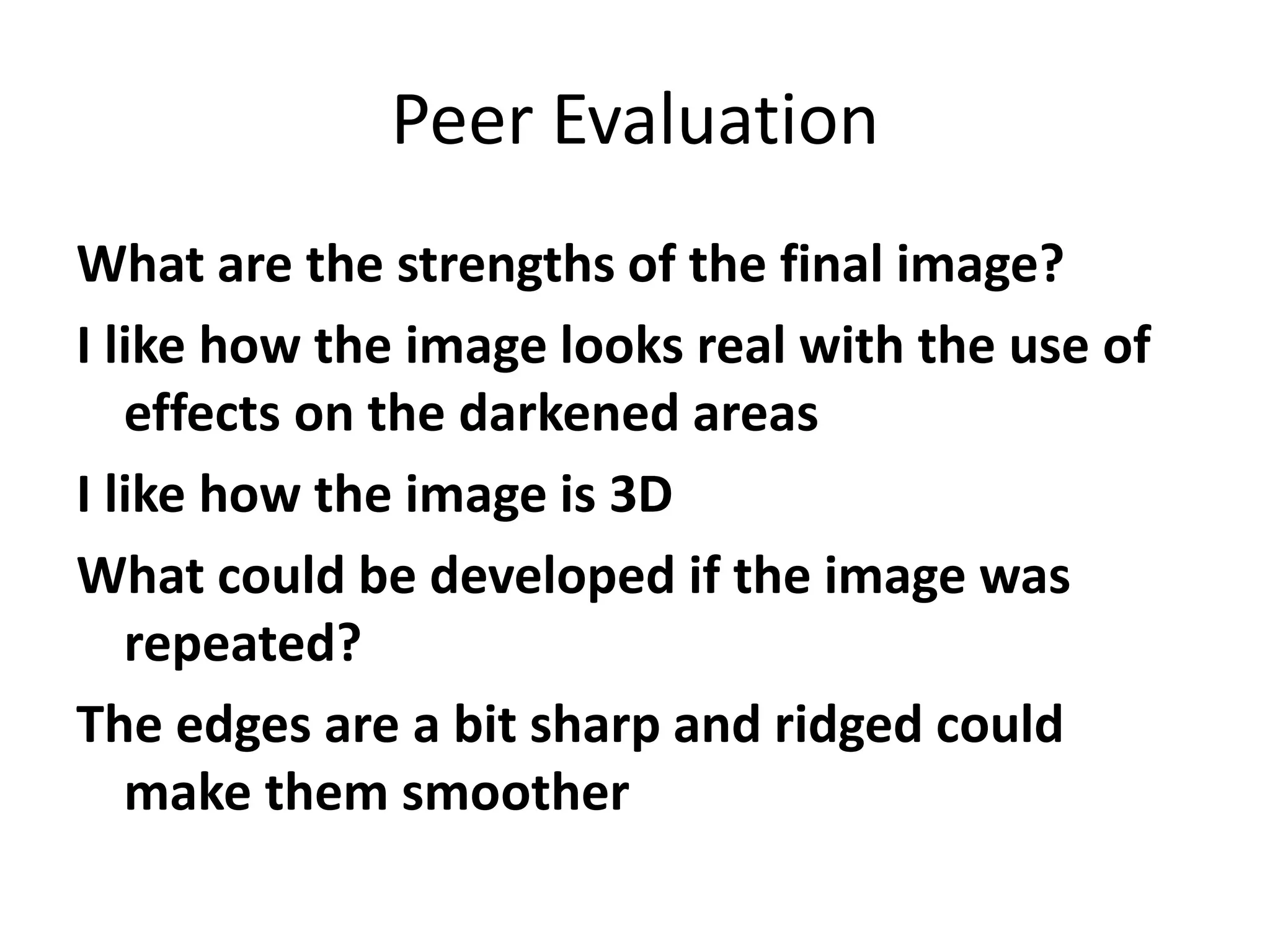 Peer Evaluation

What are the strengths of the final image?

I like how the image looks real with the use of effects on the darkened areas

I like how the image is 3D

What could be developed if the image was repeated?

The edges are a bit sharp and ridged could make them smoother